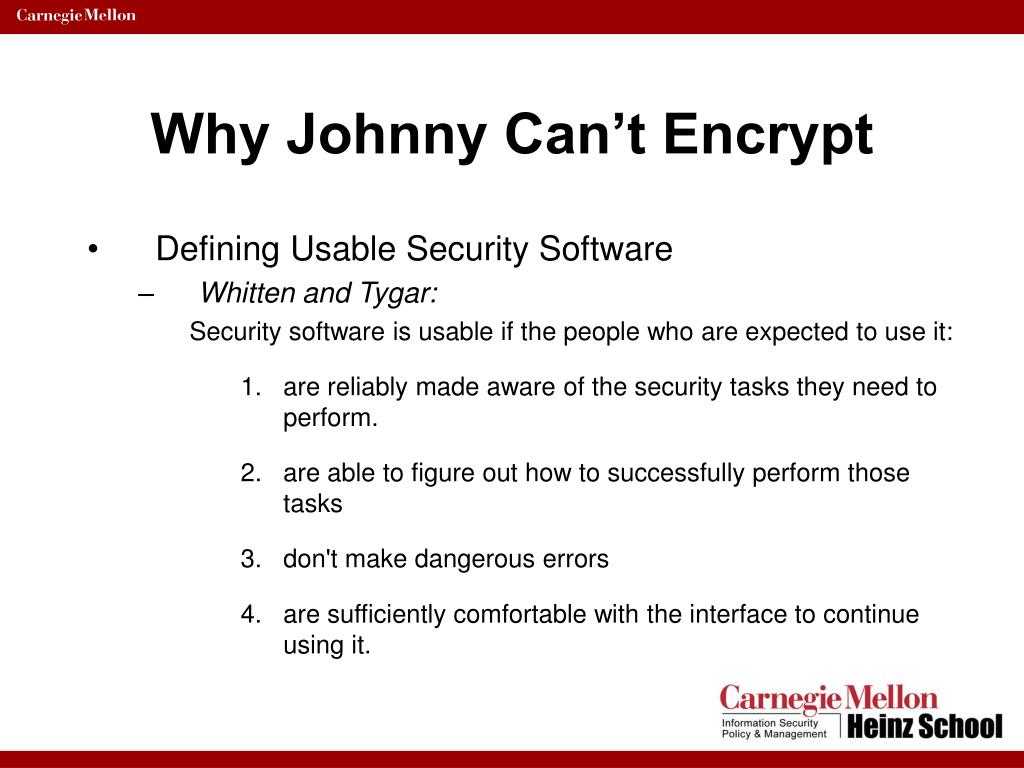 Carnegie Mellon

Why Johnny Can’t Encrypt

• Defining Usable Security Software
– Whitten and Tygar:
Security software is usable if the people who are expected to use it:

1. are reliably made aware of the security tasks they need to perform.

2. are able to figure out how to successfully perform those tasks

3. don't make dangerous errors

4. are sufficiently comfortable with the interface to continue using it.

Carnegie Mellon
Information Security Policy & Management
Heinz School